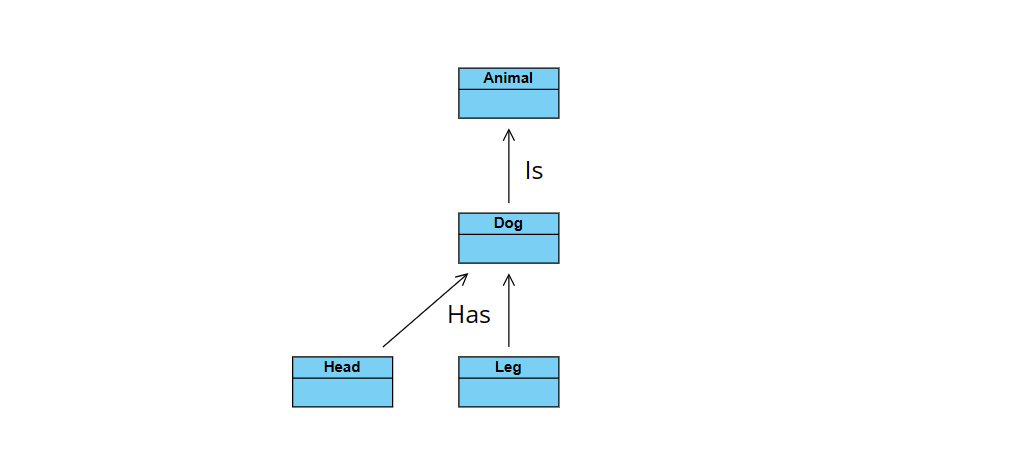 Animal

Is

Dog

Has

Head

Leg